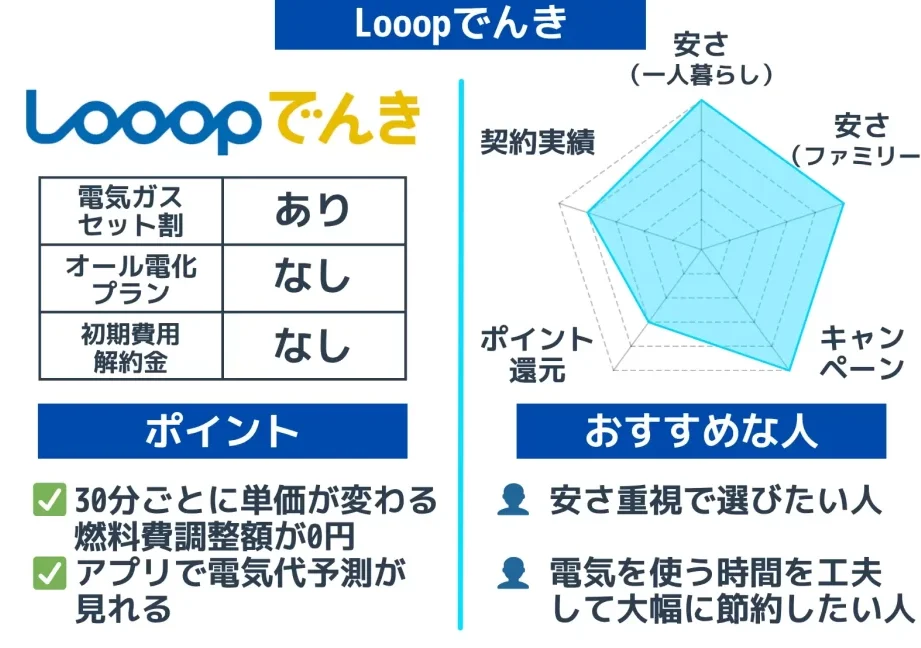 Looopでんき

Looopでんき

| 電気ガスセット割 | あり |
|---|---|
| オール電化プラン | なし |
| 初期費用解約金 | なし |

ポイント

30分ごとに単価が変わる燃料費調整額が0円

アプリで電気代予測が見れる

安さ（一人暮らし）

安さ（ファミリー

キャンペーン

ポイント還元

契約実績

おすすめな人

安さ重視で選びたい人

電気を使う時間を工夫して大幅に節約したい人